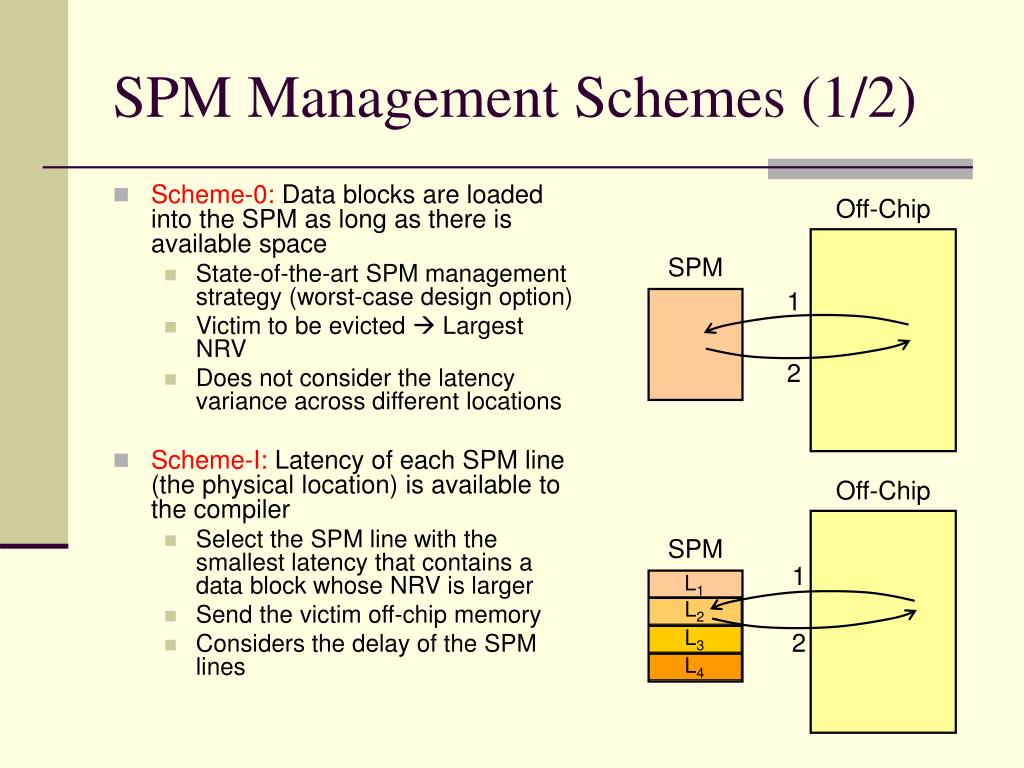 SPM Management Schemes (1/2)

Scheme-0: Data blocks are loaded into the SPM as long as there is available space

State-of-the-art SPM management strategy (worst-case design option)

Victim to be evicted → Largest NRV

Does not consider the latency variance across different locations

Scheme-I: Latency of each SPM line (the physical location) is available to the compiler

Select the SPM line with the smallest latency that contains a data block whose NRV is larger

Send the victim off-chip memory

Considers the delay of the SPM lines

Off-Chip

SPM

1

2

Off-Chip

SPM

$L_1$

$L_2$

$L_3$

$L_4$

1

2